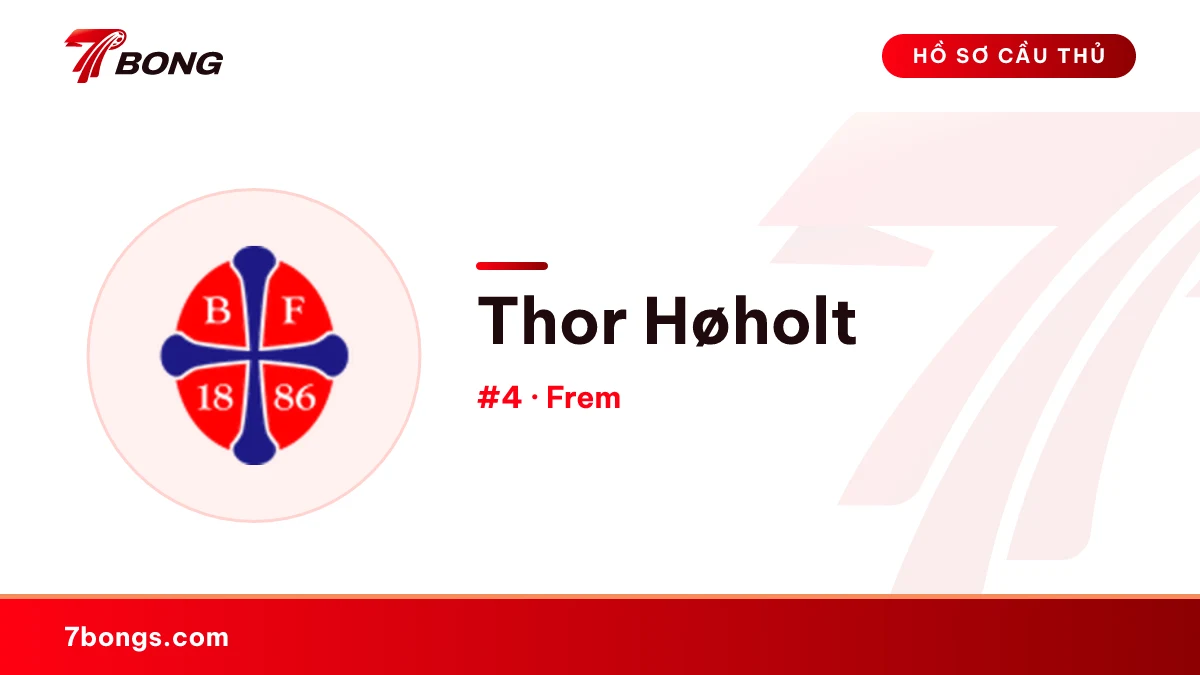 7BONG

HỒ SƠ CẦU THỦ

B F
18 86

Thor Høholt

#4 · Frem

7bongs.com